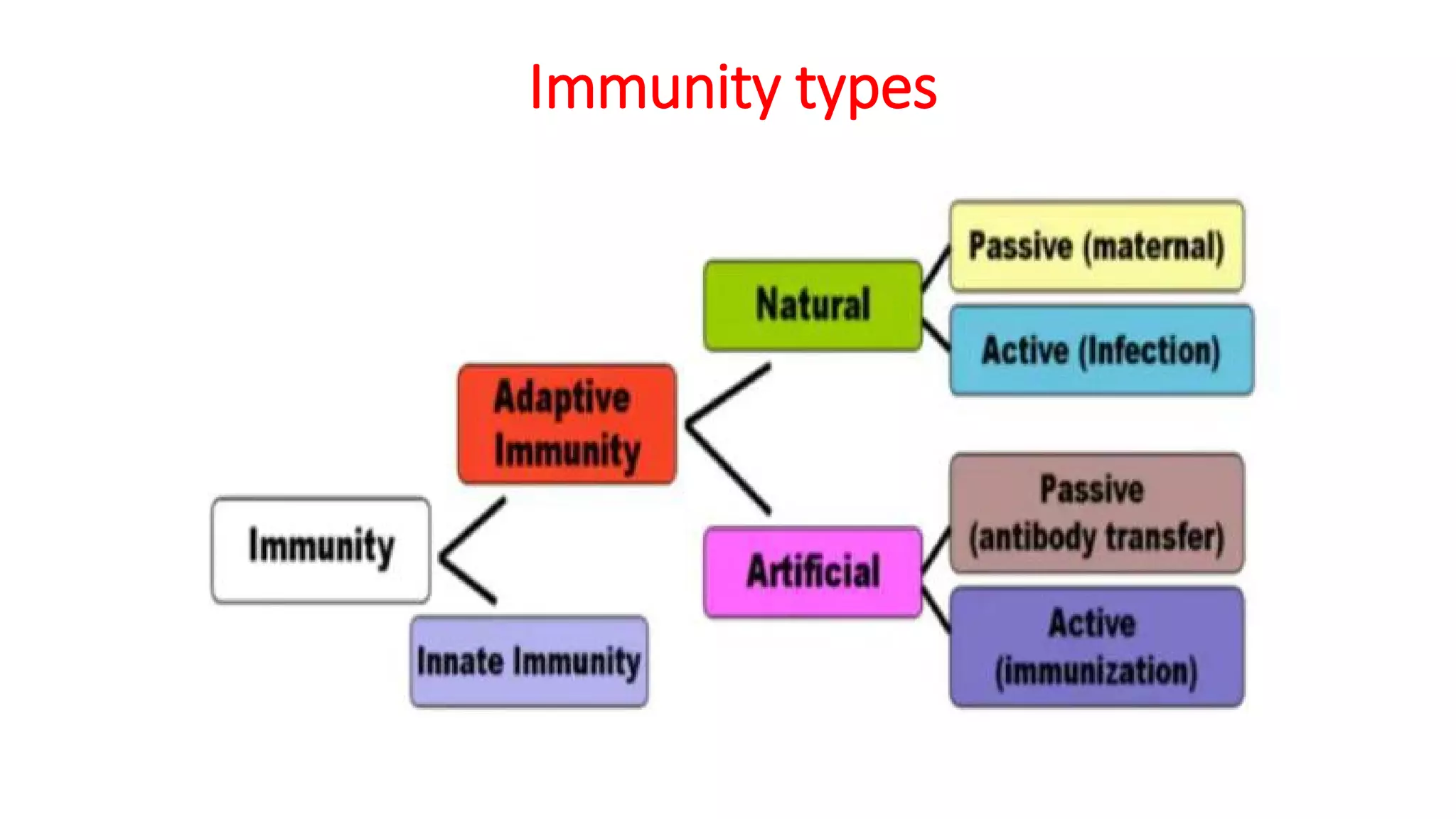 Immunity types

Immunity

Adaptive Immunity

Innate Immunity

Natural

Artificial

Passive (maternal)

Active (Infection)

Passive (antibody transfer)

Active (immunization)